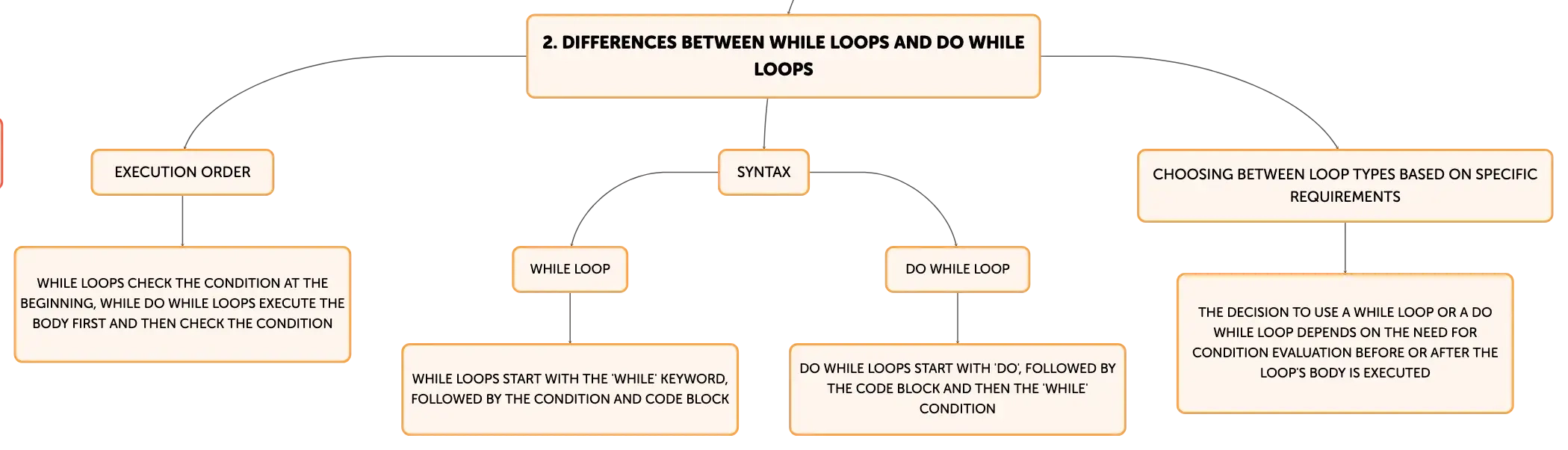 2. DIFFERENCES BETWEEN WHILE LOOPS AND DO WHILE LOOPS

EXECUTION ORDER

WHILE LOOPS CHECK THE CONDITION AT THE BEGINNING, WHILE DO WHILE LOOPS EXECUTE THE BODY FIRST AND THEN CHECK THE CONDITION

SYNTAX

WHILE LOOP

WHILE LOOPS START WITH THE 'WHILE' KEYWORD, FOLLOWED BY THE CONDITION AND CODE BLOCK

DO WHILE LOOP

DO WHILE LOOPS START WITH 'DO', FOLLOWED BY THE CODE BLOCK AND THEN THE 'WHILE' CONDITION

CHOOSING BETWEEN LOOP TYPES BASED ON SPECIFIC REQUIREMENTS

THE DECISION TO USE A WHILE LOOP OR A DO WHILE LOOP DEPENDS ON THE NEED FOR CONDITION EVALUATION BEFORE OR AFTER THE LOOP'S BODY IS EXECUTED